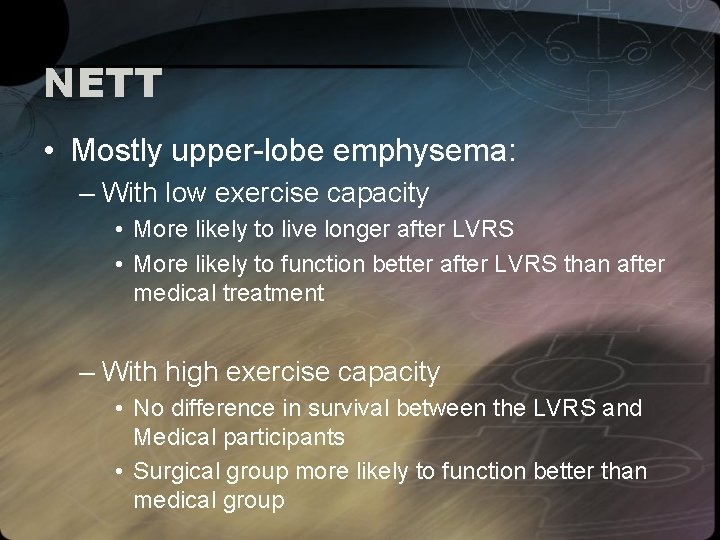 NETT

• Mostly upper-lobe emphysema:
– With low exercise capacity
• More likely to live longer after LVRS
• More likely to function better after LVRS than after medical treatment

– With high exercise capacity
• No difference in survival between the LVRS and Medical participants
• Surgical group more likely to function better than medical group